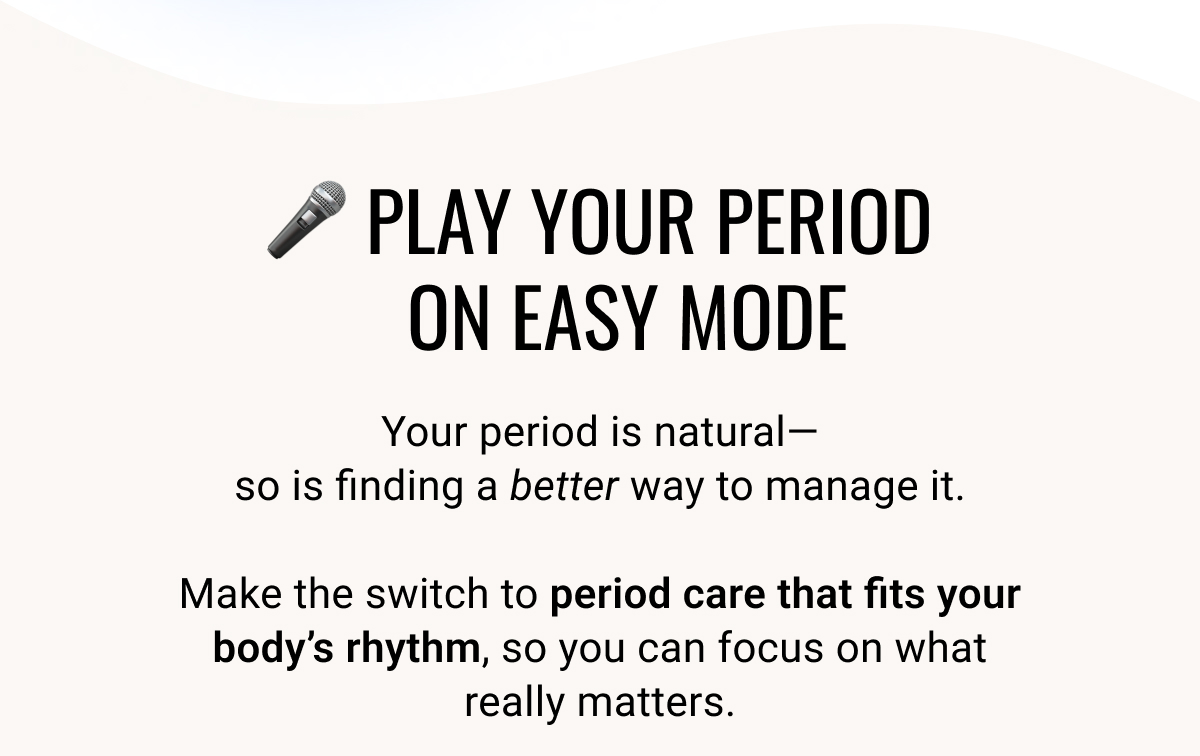 🎤 PLAY YOUR PERIOD ON EASY MODE

Your period is natural—
so is finding a better way to manage it.

Make the switch to period care that fits your body's rhythm, so you can focus on what really matters.